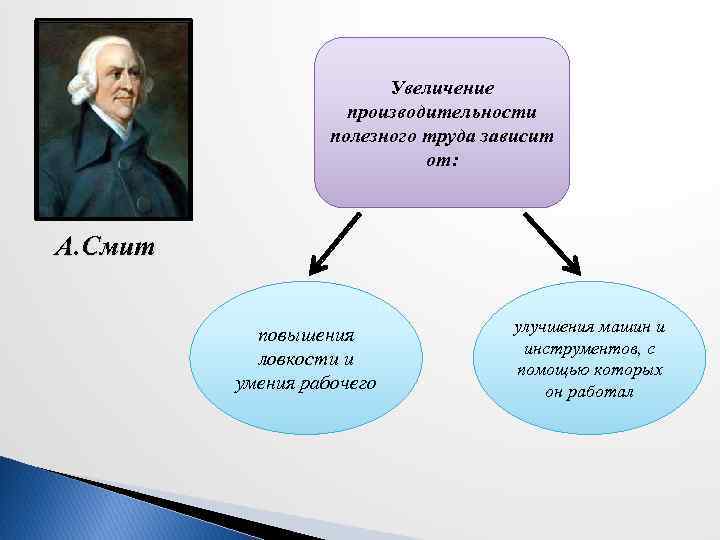 А.Смит

Увеличение производительности полезного труда зависит от:

повышения ловкости и умения рабочего

улучшения машин и инструментов, с помощью которых он работал